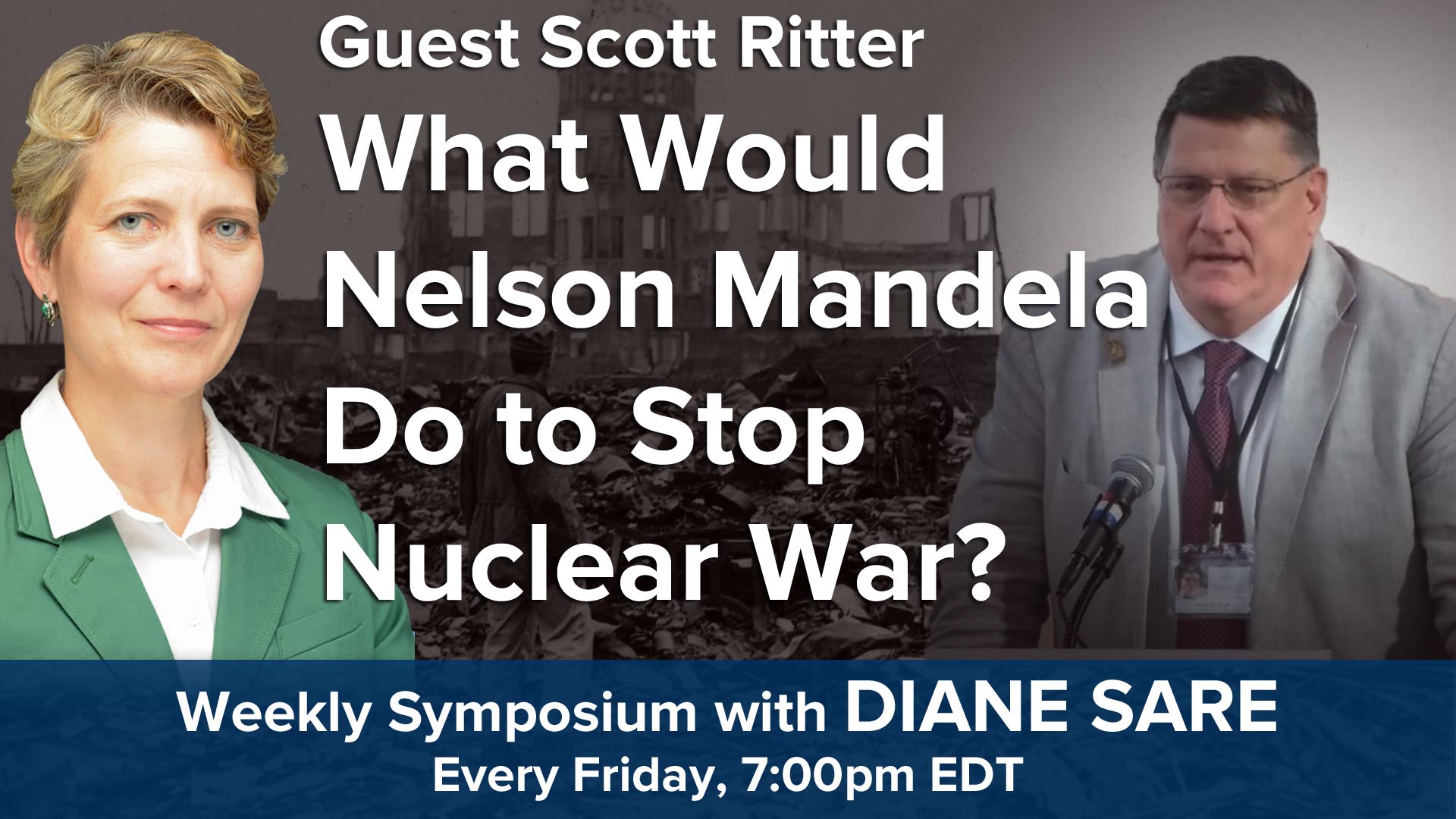 Guest Scott Ritter
What Would Nelson Mandela Do to Stop Nuclear War?

Weekly Symposium with DIANE SARE
Every Friday, 7:00pm EDT